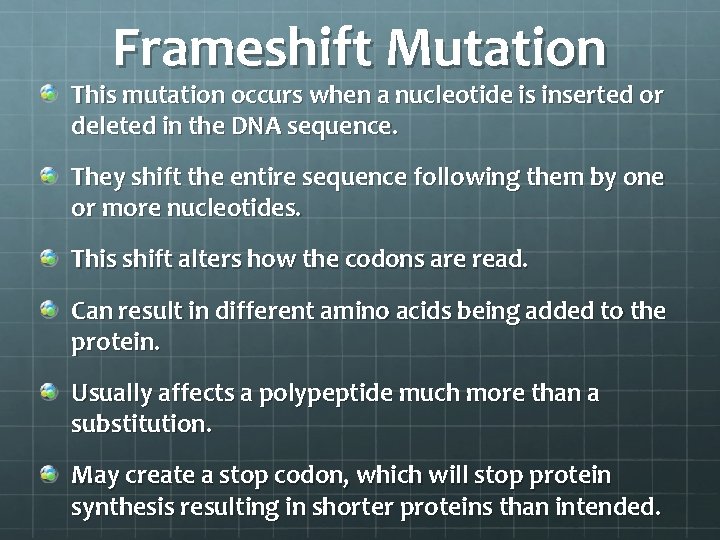 Frameshift Mutation

This mutation occurs when a nucleotide is inserted or deleted in the DNA sequence.

They shift the entire sequence following them by one or more nucleotides.

This shift alters how the codons are read.

Can result in different amino acids being added to the protein.

Usually affects a polypeptide much more than a substitution.

May create a stop codon, which will stop protein synthesis resulting in shorter proteins than intended.